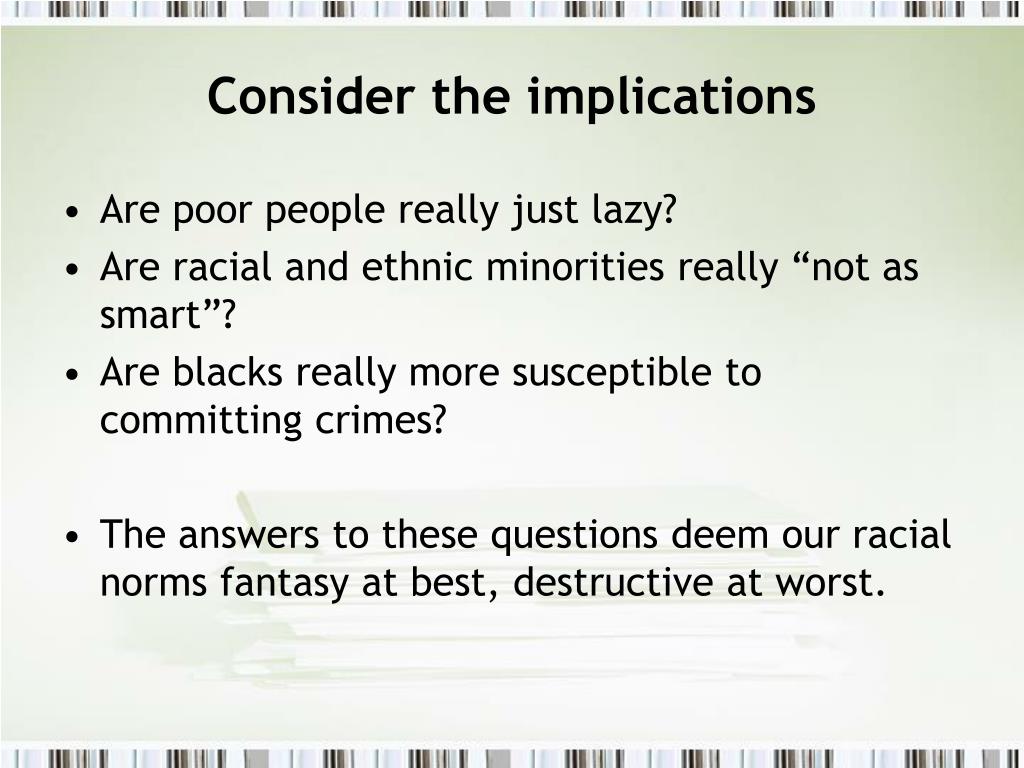 Consider the implications

• Are poor people really just lazy?
• Are racial and ethnic minorities really “not as smart”?
• Are blacks really more susceptible to committing crimes?

• The answers to these questions deem our racial norms fantasy at best, destructive at worst.